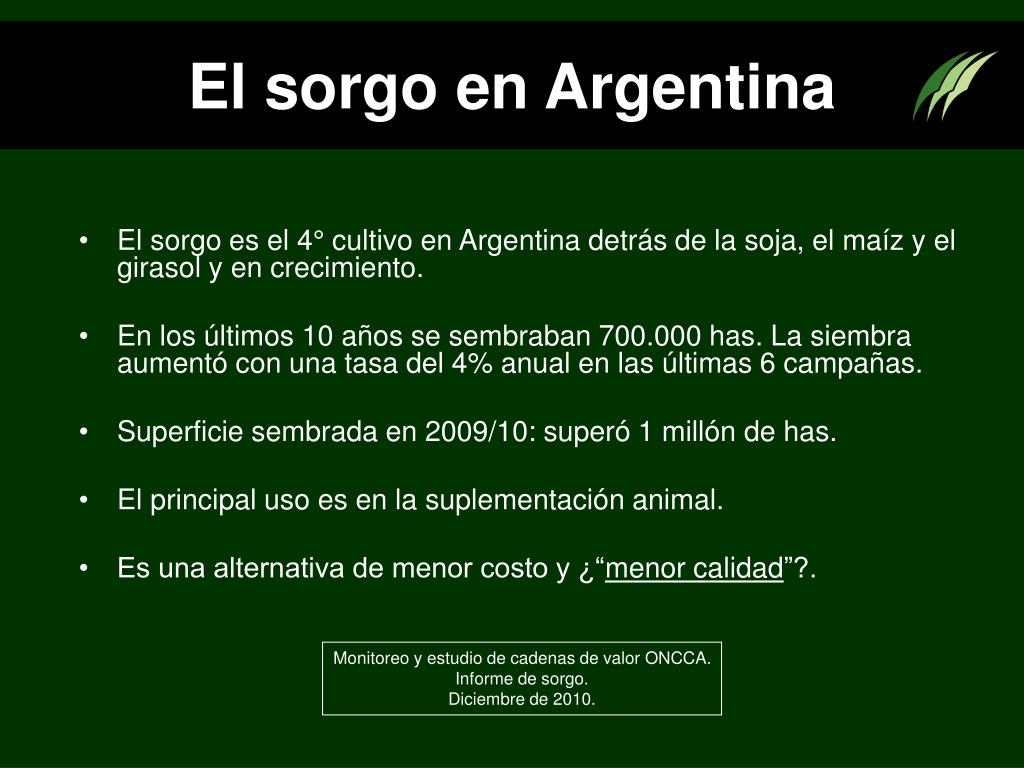 El sorgo en Argentina

• El sorgo es el 4° cultivo en Argentina detrás de la soja, el maíz y el girasol y en crecimiento.

• En los últimos 10 años se sembraban 700.000 has. La siembra aumentó con una tasa del 4% anual en las últimas 6 campañas.

• Superficie sembrada en 2009/10: superó 1 millón de has.

• El principal uso es en la suplementación animal.

• Es una alternativa de menor costo y ¿“menor calidad”?.

Monitoreo y estudio de cadenas de valor ONCCA.
Informe de sorgo.
Diciembre de 2010.